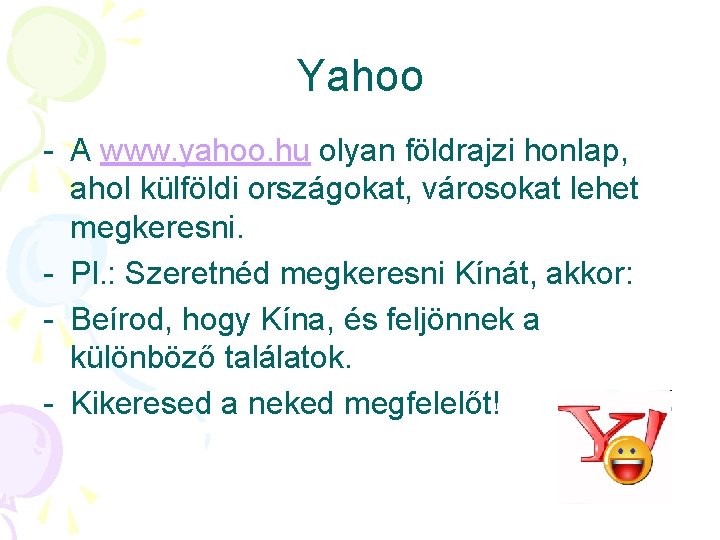 Yahoo

- A www.yahoo.hu olyan földrajzi honlap, ahol külföldi országokat, városokat lehet megkeresni.
- Pl.: Szeretnéd megkeresni Kínát, akkor:
- Beírod, hogy Kína, és feljönnek a különböző találatok.
- Kikeresed a neked megfelelőt!

Y!